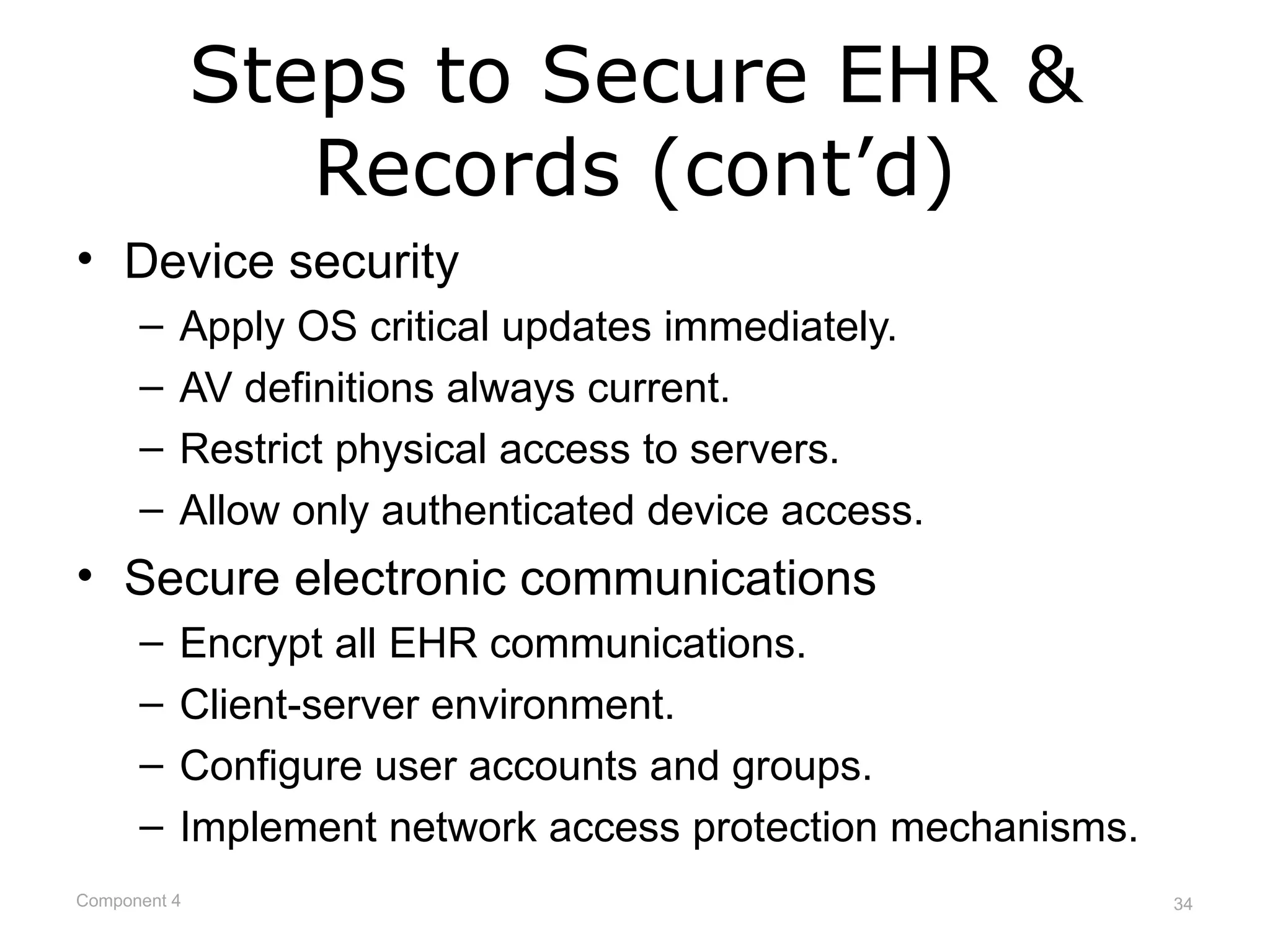 Steps to Secure EHR & Records (cont’d)

• Device security
– Apply OS critical updates immediately.
– AV definitions always current.
– Restrict physical access to servers.
– Allow only authenticated device access.
• Secure electronic communications
– Encrypt all EHR communications.
– Client-server environment.
– Configure user accounts and groups.
– Implement network access protection mechanisms.

Component 4

34